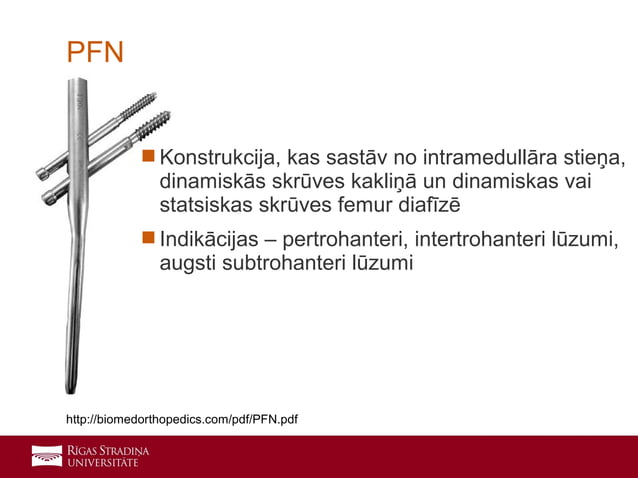 PFN

Konstrukcija, kas sastāv no intramedullāra stieņa, dinamiskās skrūves kakliņā un dinamiskas vai statsiskas skrūves femur diafīzē

Indikācijas – pertrohanteri, intertrohanteri lūzumi, augsti subtrohanteri lūzumi

http://biomedorthopedics.com/pdf/PFN.pdf

RĪGAS STRADIŅA UNIVERSITĀTE